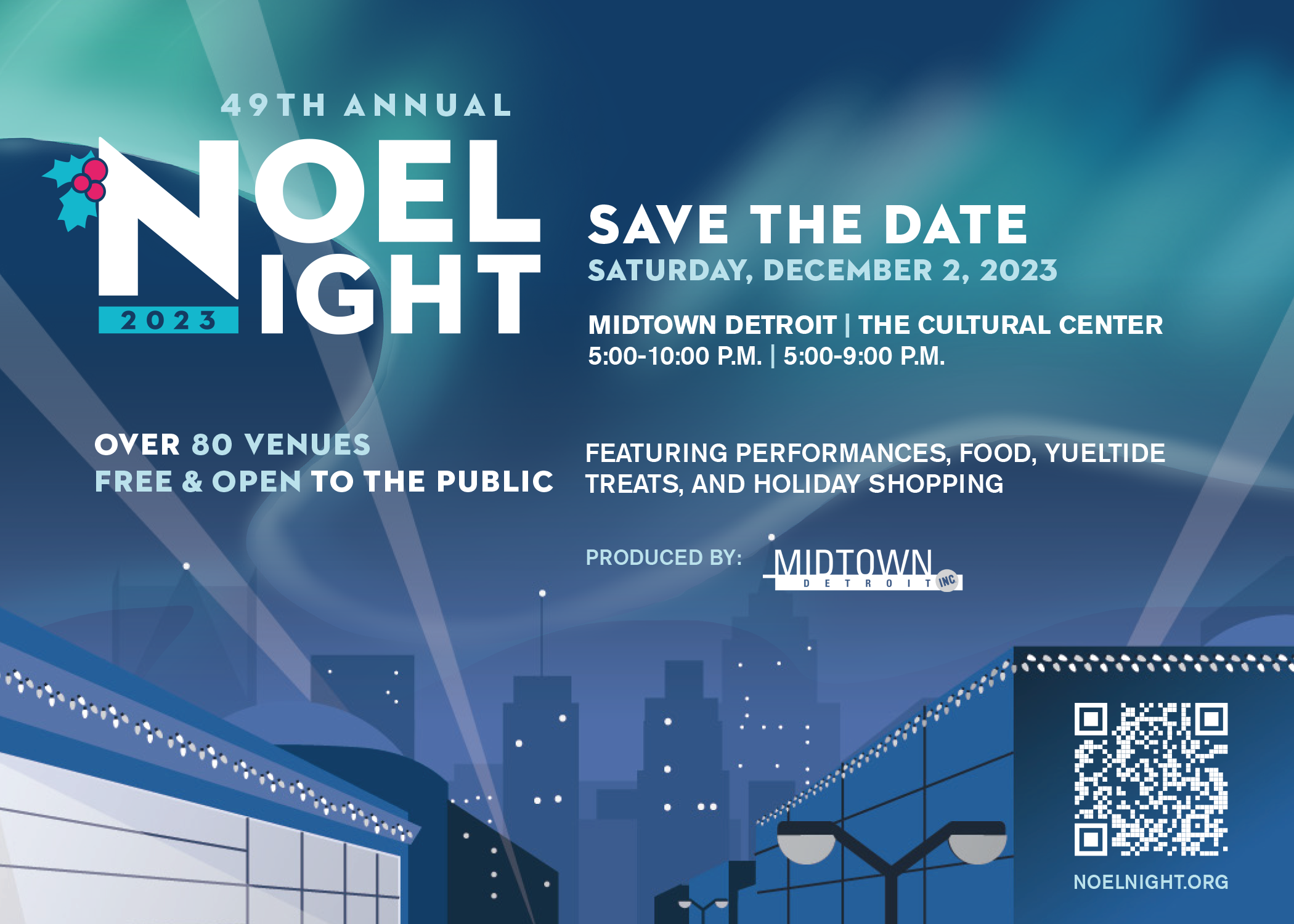 49TH ANNUAL

NOEL NIGHT

2023

SAVE THE DATE

SATURDAY, DECEMBER 2, 2023

MIDTOWN DETROIT | THE CULTURAL CENTER
5:00-10:00 P.M. | 5:00-9:00 P.M.

OVER 80 VENUES
FREE & OPEN TO THE PUBLIC

FEATURING PERFORMANCES, FOOD, YUELTIDE TREATS, AND HOLIDAY SHOPPING

PRODUCED BY: MIDTOWN DETROIT INC

NOELNIGHT.ORG